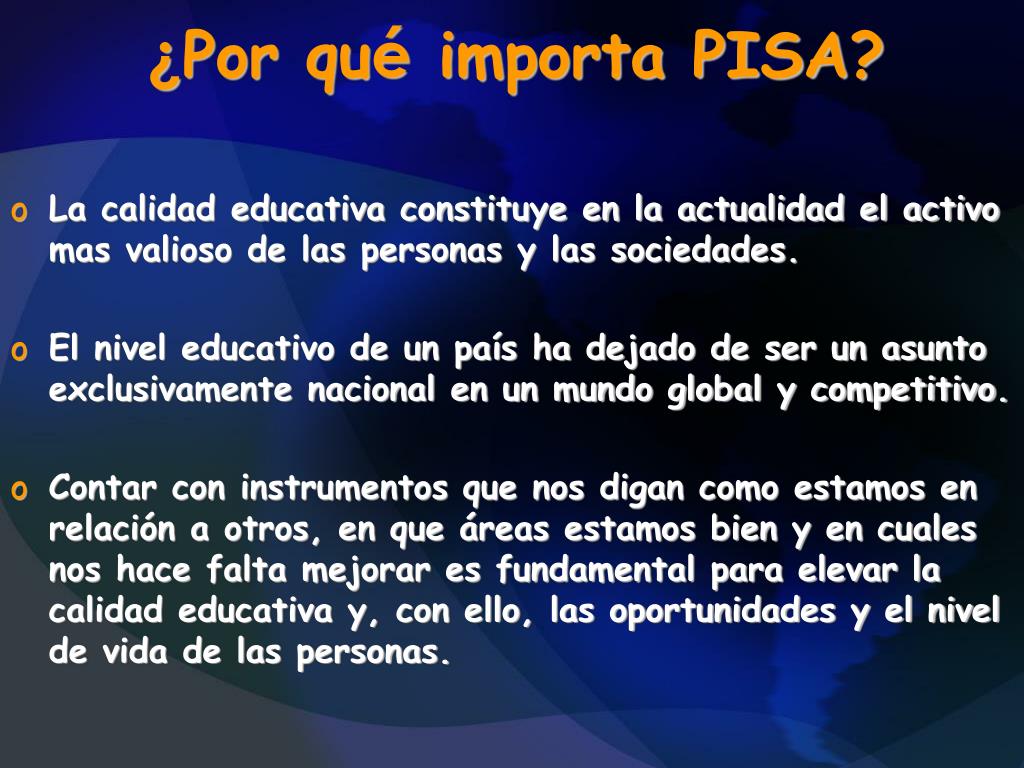 ¿Por qué importa PISA?

o La calidad educativa constituye en la actualidad el activo mas valioso de las personas y las sociedades.

o El nivel educativo de un país ha dejado de ser un asunto exclusivamente nacional en un mundo global y competitivo.

o Contar con instrumentos que nos digan como estamos en relación a otros, en que áreas estamos bien y en cuales nos hace falta mejorar es fundamental para elevar la calidad educativa y, con ello, las oportunidades y el nivel de vida de las personas.